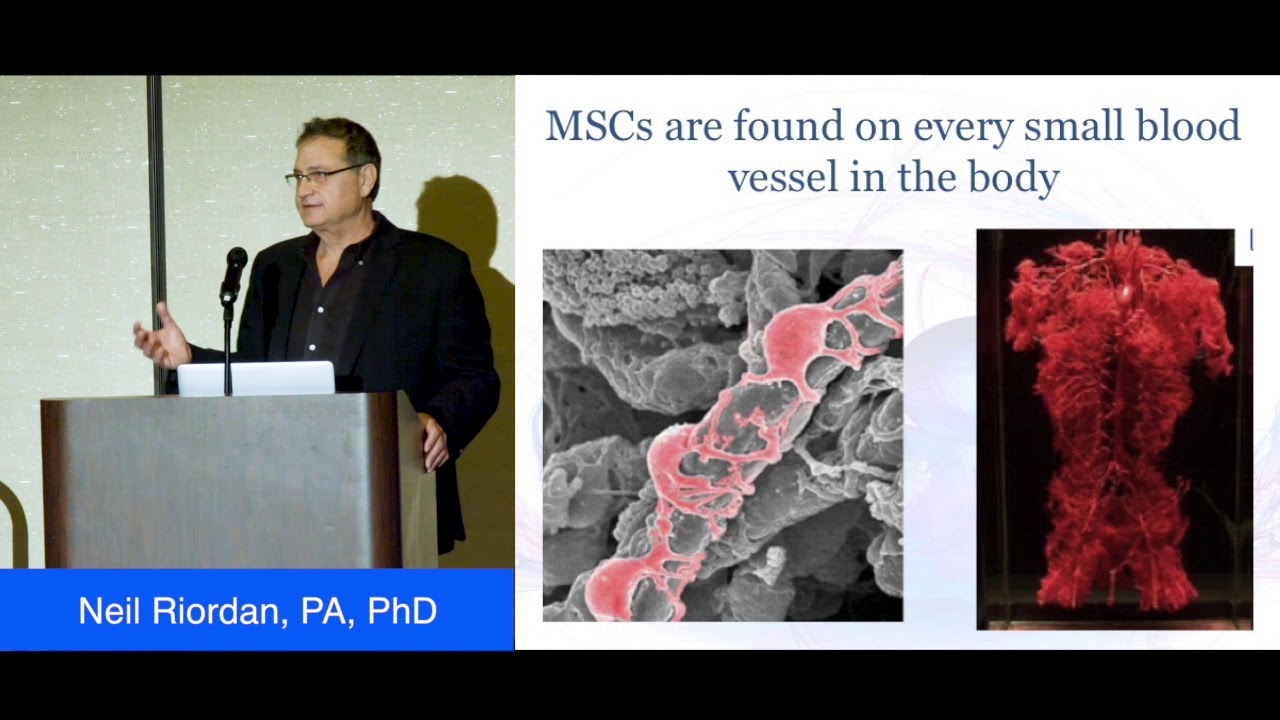 MSCs are found on every small blood vessel in the body

Neil Riordan, PA, PhD